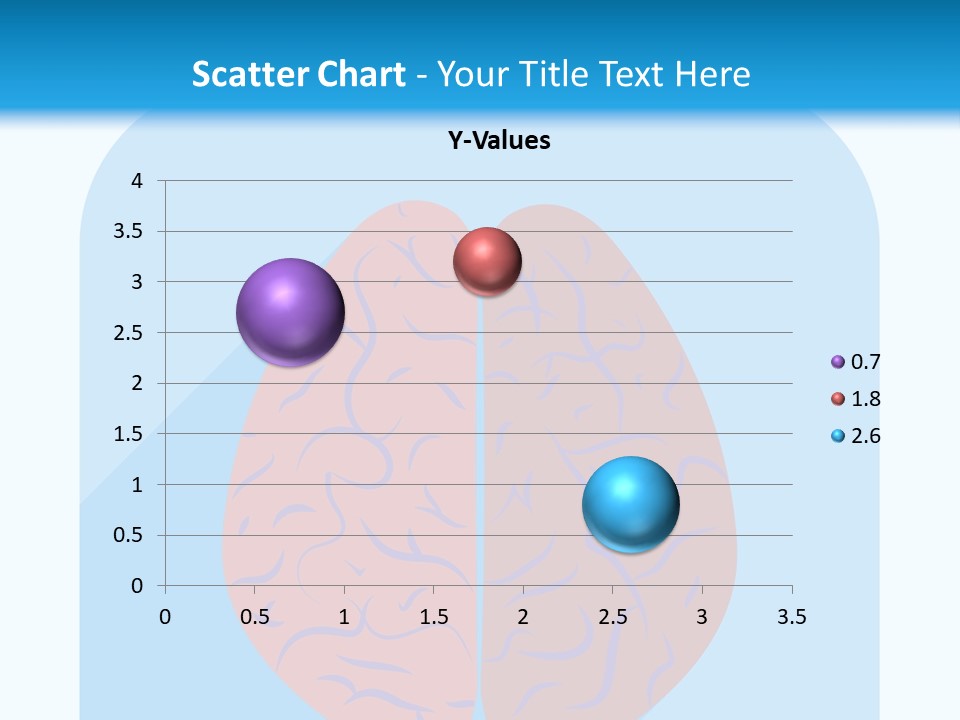 Scatter Chart - Your Title Text Here

Y-Values

4
3.5
3
2.5
2
1.5
1
0.5
0

0 0.5 1 1.5 2 2.5 3 3.5

0.7
1.8
2.6